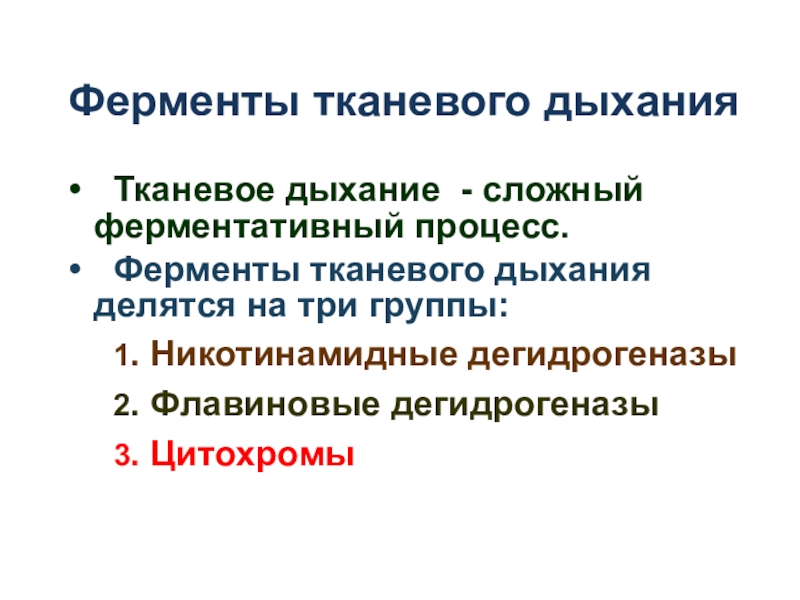 Ферменты тканевого дыхания

• Тканевое дыхание - сложный ферментативный процесс.
• Ферменты тканевого дыхания делятся на три группы:

1. Никотинамидные дегидрогеназы
2. Флавиновые дегидрогеназы
3. Цитохромы